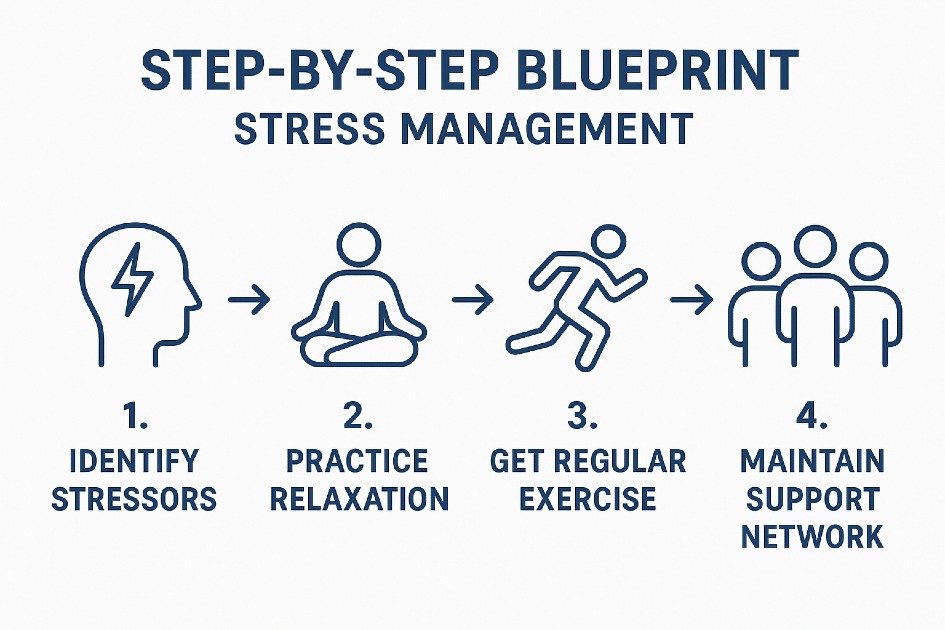 STEP-BY-STEP BLUEPRINT
STRESS MANAGEMENT

1.
IDENTIFY STRESSORS

2.
PRACTICE RELAXATION

3.
GET REGULAR EXERCISE

4.
MAINTAIN SUPPORT NETWORK